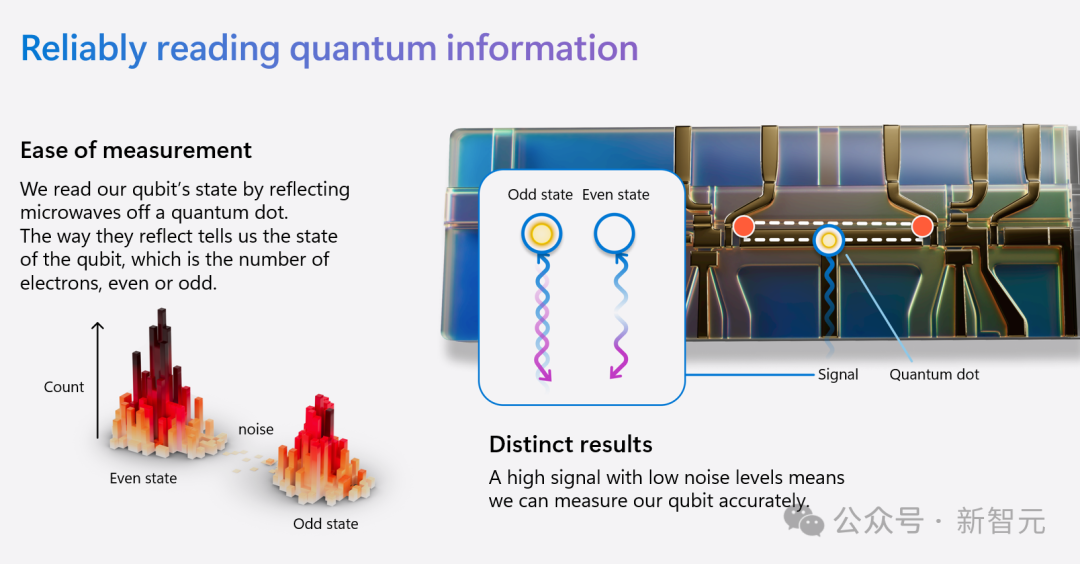 Reliably reading quantum information

Ease of measurement

We read our qubit's state by reflecting microwaves off a quantum dot.
The way they reflect tells us the state of the qubit, which is the number of electrons, even or odd.

Count

noise

Even state

Odd state

Odd state Even state

Signal

Quantum dot

Distinct results

A high signal with low noise levels means we can measure our qubit accurately.

公众号 · 新智元